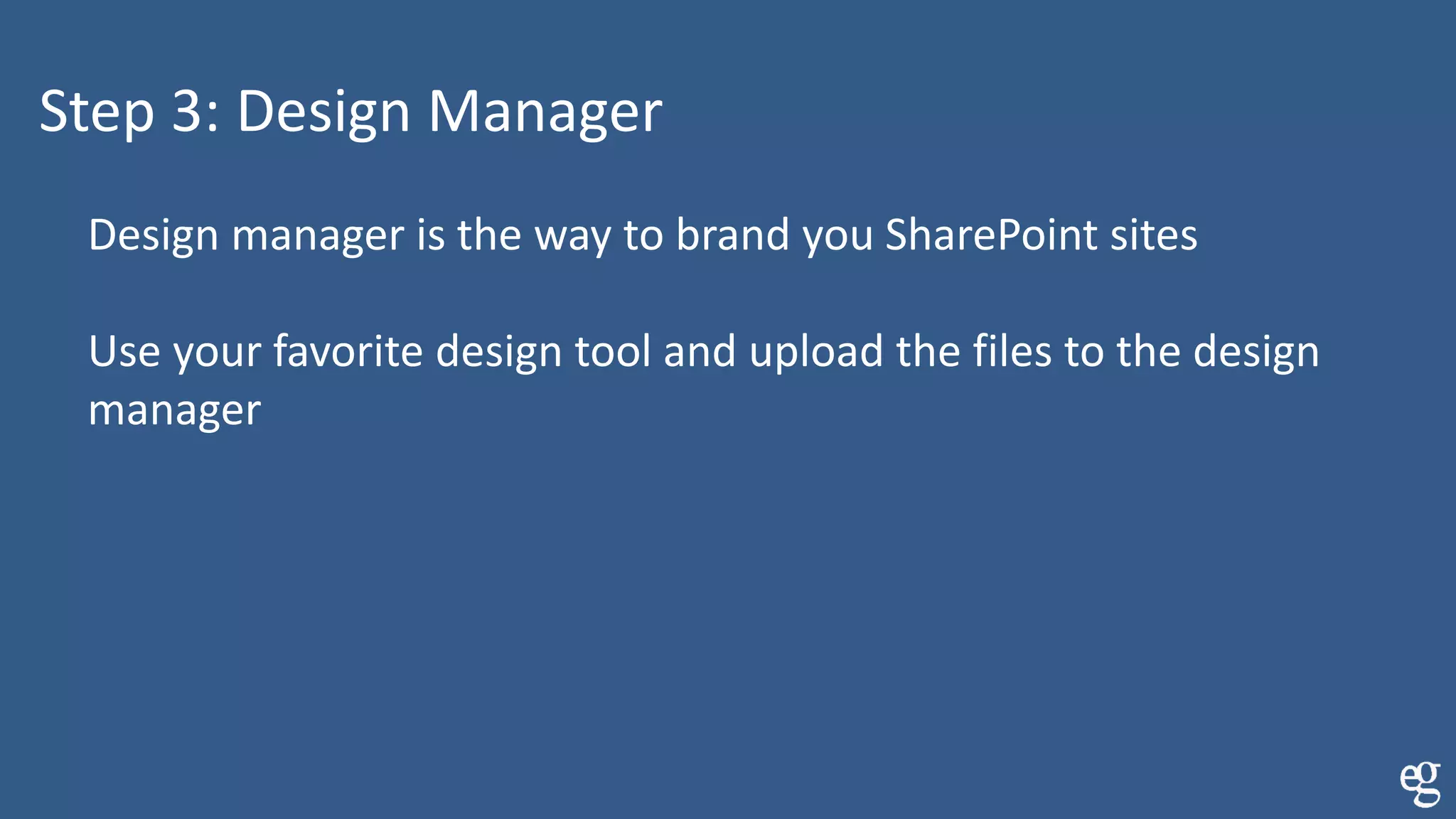 Step 3: Design Manager

Design manager is the way to brand you SharePoint sites

Use your favorite design tool and upload the files to the design manager

eg